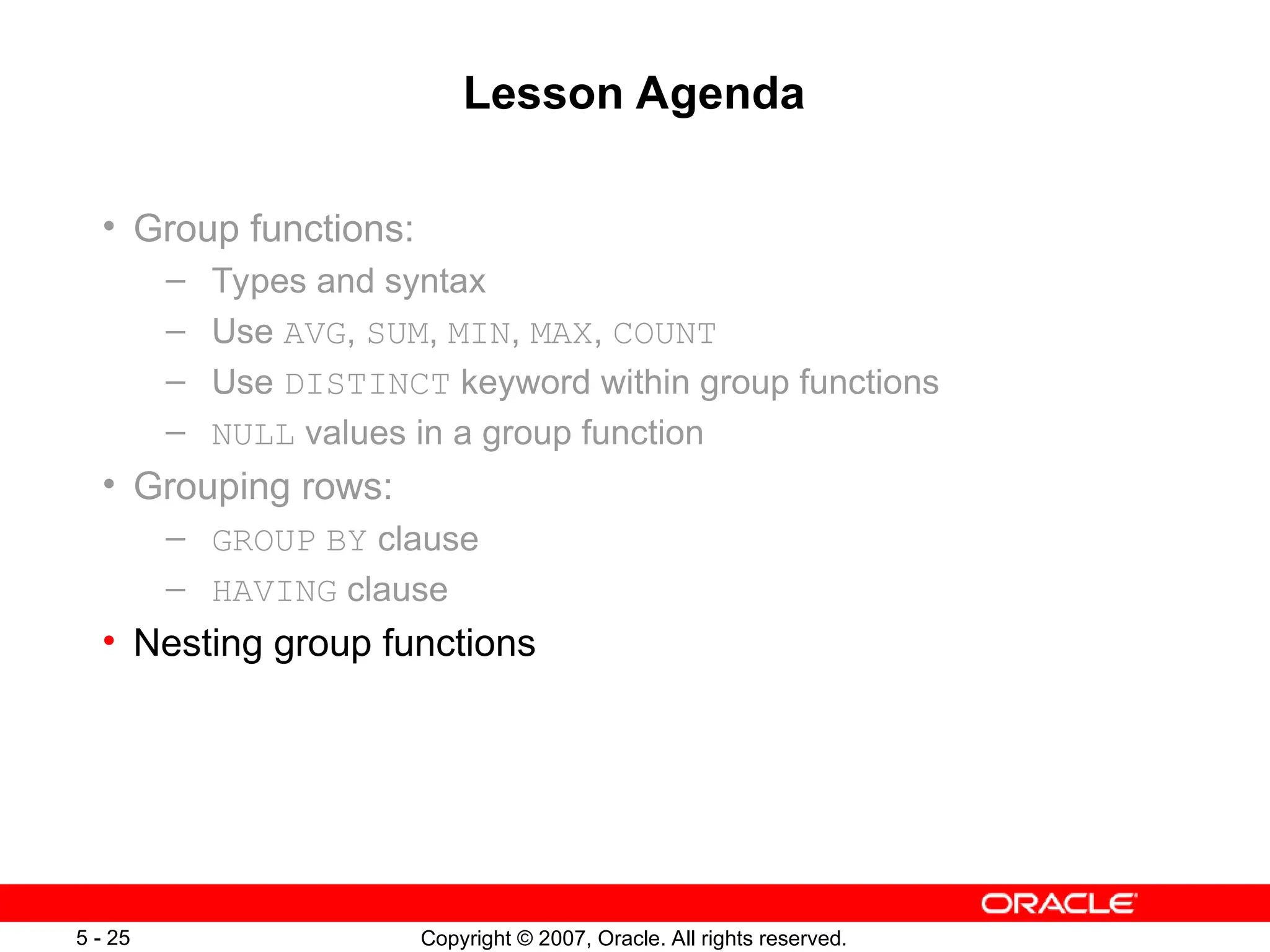 Lesson Agenda

• Group functions:
– Types and syntax
– Use AVG, SUM, MIN, MAX, COUNT
– Use DISTINCT keyword within group functions
– NULL values in a group function
• Grouping rows:
– GROUP BY clause
– HAVING clause
• Nesting group functions

ORACLE

5 - 25

Copyright © 2007, Oracle. All rights reserved.